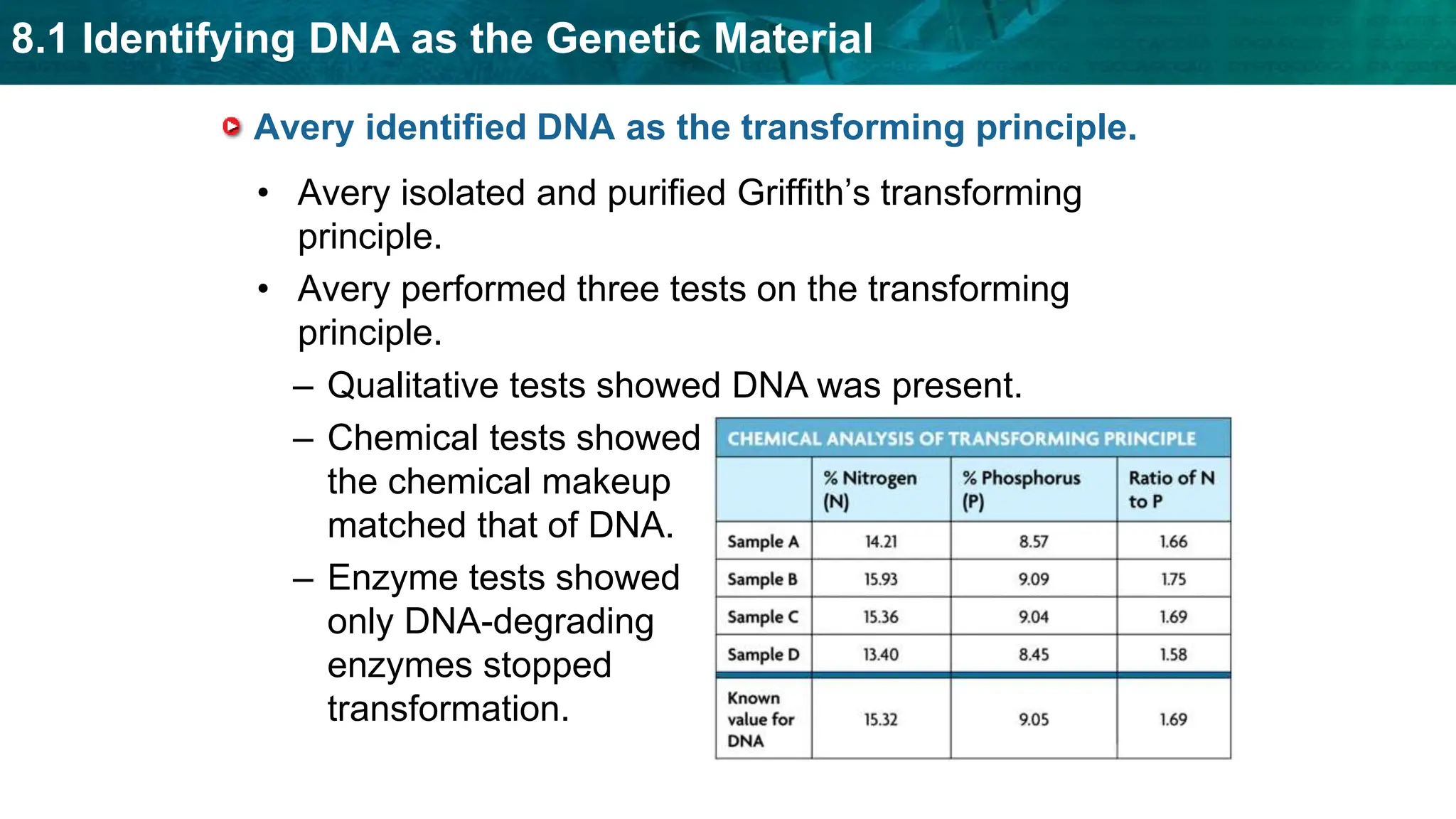 8.1 Identifying DNA as the Genetic Material

Avery identified DNA as the transforming principle.

• Avery isolated and purified Griffith's transforming principle.
• Avery performed three tests on the transforming principle.
– Qualitative tests showed DNA was present.
– Chemical tests showed the chemical makeup matched that of DNA.
– Enzyme tests showed only DNA-degrading enzymes stopped transformation.

CHEMICAL ANALYSIS OF TRANSFORMING PRINCIPLE

| | % Nitrogen (N) | % Phosphorus (P) | Ratio of N to P |
|---|---|---|---|
| Sample A | 14.21 | 8.57 | 1.66 |
| Sample B | 15.93 | 9.09 | 1.75 |
| Sample C | 15.36 | 9.04 | 1.69 |
| Sample D | 13.40 | 8.45 | 1.58 |
| Known value for DNA | 15.32 | 9.05 | 1.69 |